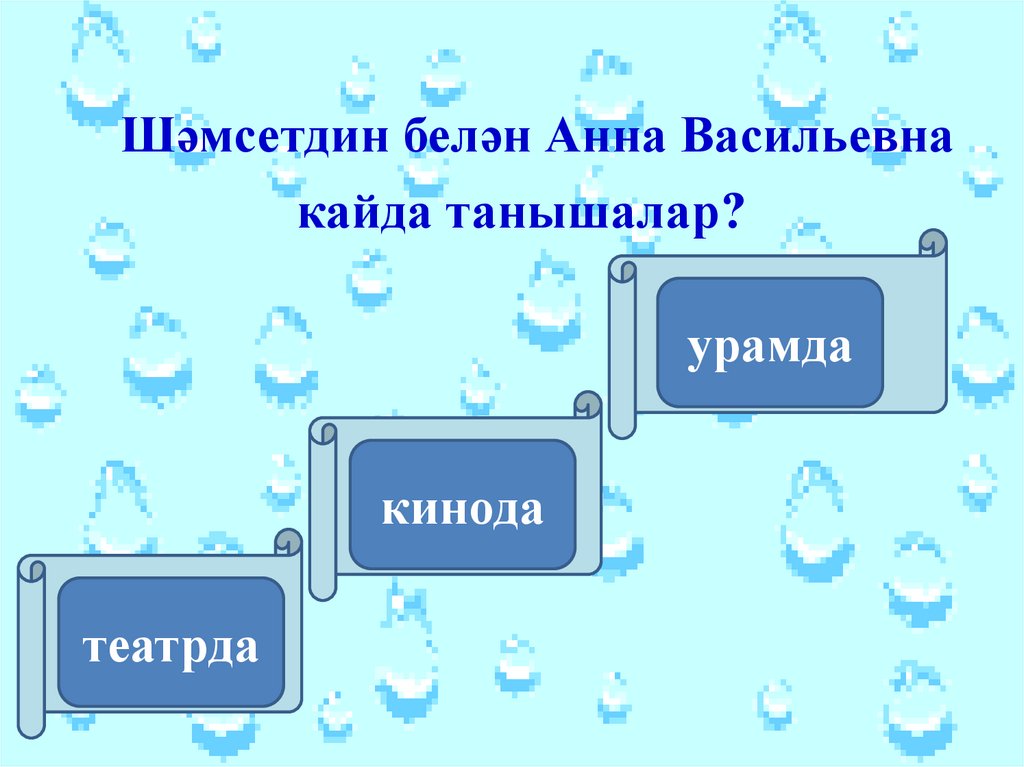 Шәмсетдин белән Анна Васильевна кайда танышалар?

урамда

кинода

театрда